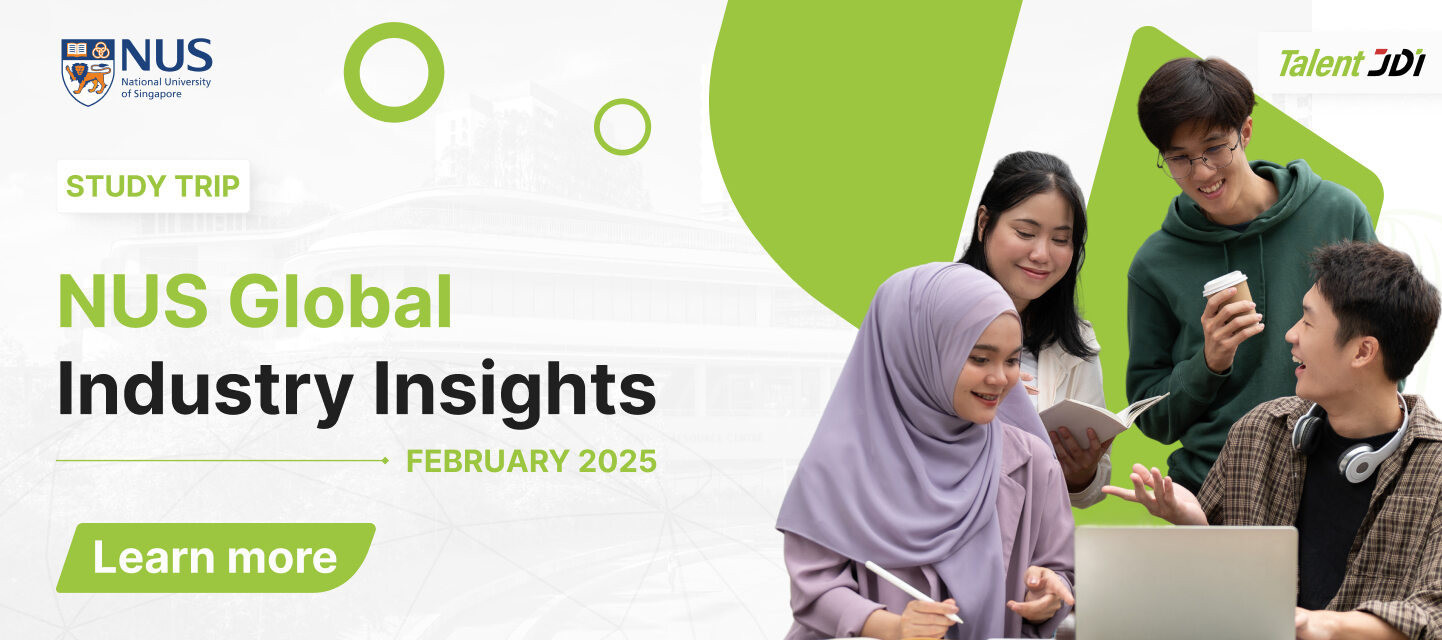 NUS
National University of Singapore

Talent JDI

STUDY TRIP

NUS Global
Industry Insights

FEBRUARY 2025

Learn more